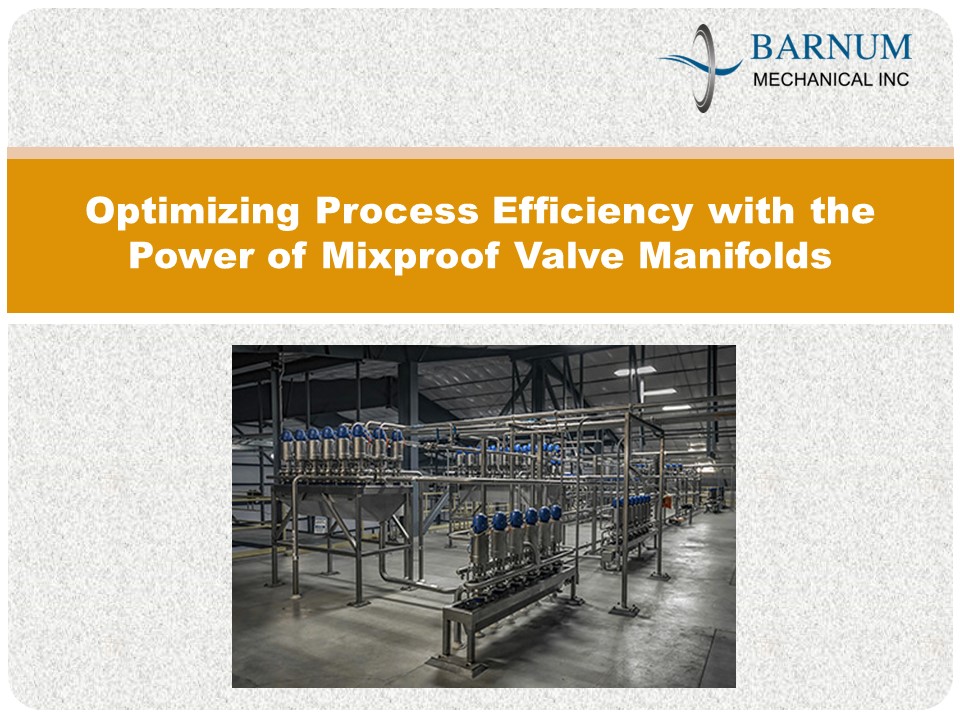 BARNUM
MECHANICAL INC

Optimizing Process Efficiency with the Power of Mixproof Valve Manifolds